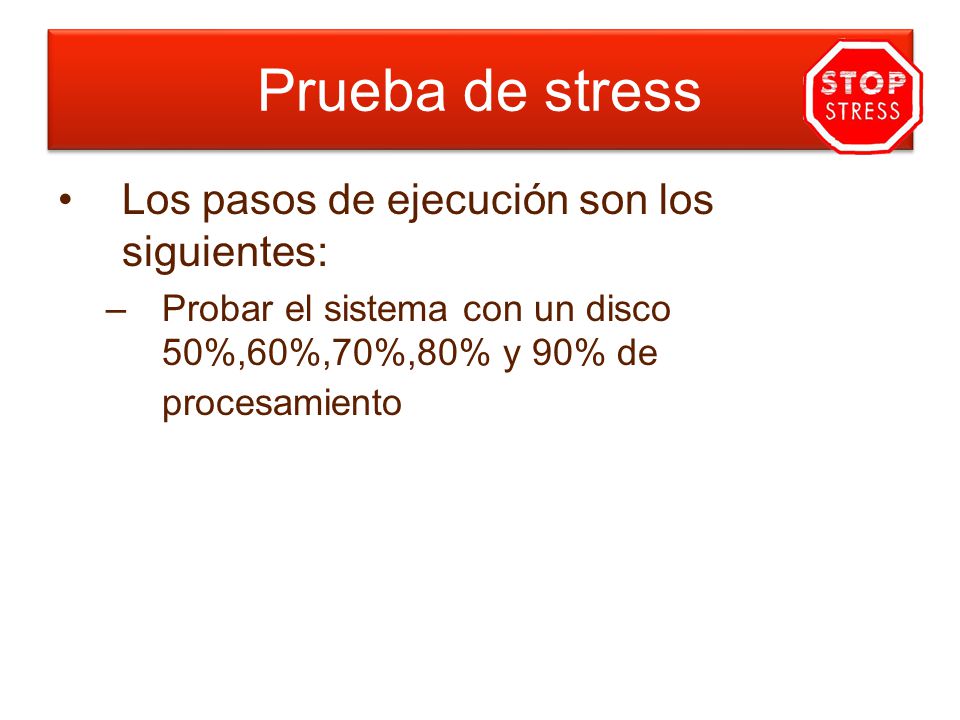 Prueba de stress

STOP
STRESS

• Los pasos de ejecución son los siguientes:
– Probar el sistema con un disco 50%,60%,70%,80% y 90% de procesamiento